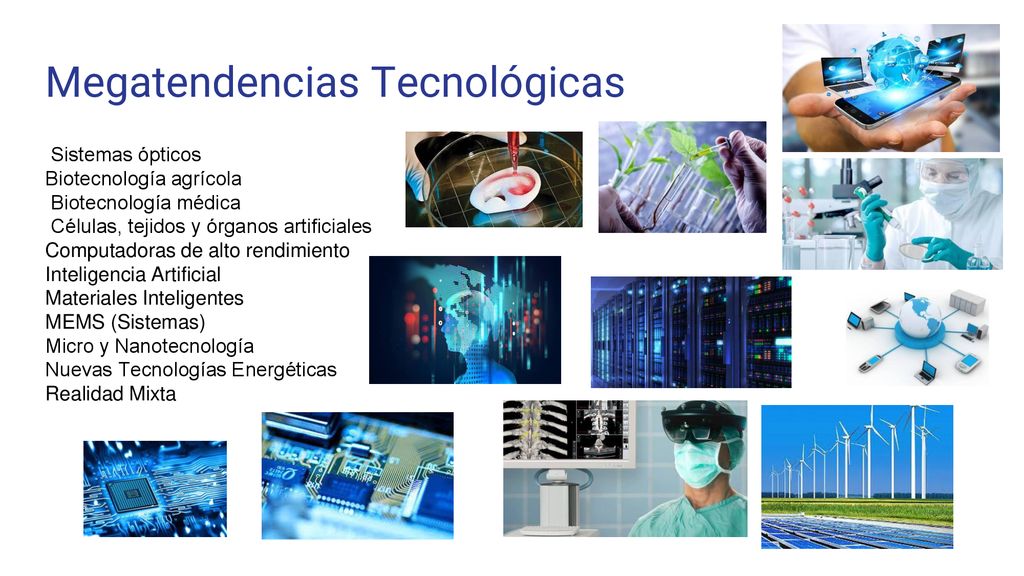 Megatendencias Tecnológicas

Sistemas ópticos
Biotecnología agrícola
Biotecnología médica
Células, tejidos y órganos artificiales
Computadoras de alto rendimiento
Inteligencia Artificial
Materiales Inteligentes
MEMS (Sistemas)
Micro y Nanotecnología
Nuevas Tecnologías Energéticas
Realidad Mixta